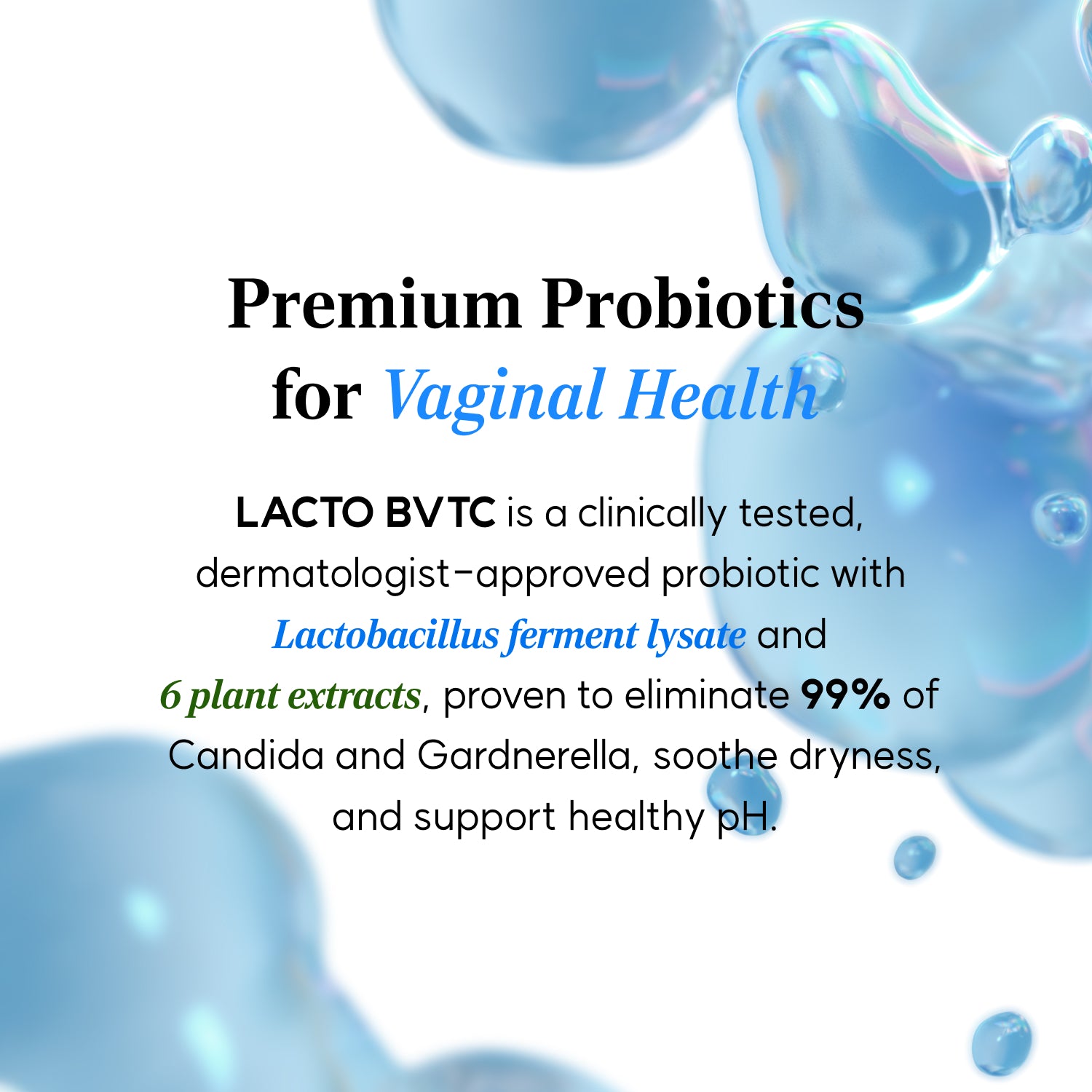 Premium Probiotics for Vaginal Health

LACTO BVTC is a clinically tested, dermatologist-approved probiotic with Lactobacillus ferment lysate and 6 plant extracts, proven to eliminate 99% of Candida and Gardnerella, soothe dryness, and support healthy pH.